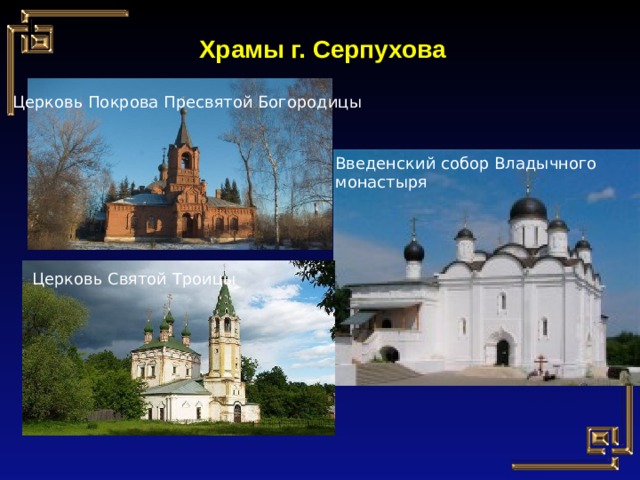 Храмы г. Серпухова

Церковь Покрова Пресвятой Богородицы

Введенский собор Владычного монастыря

Церковь Святой Троицы